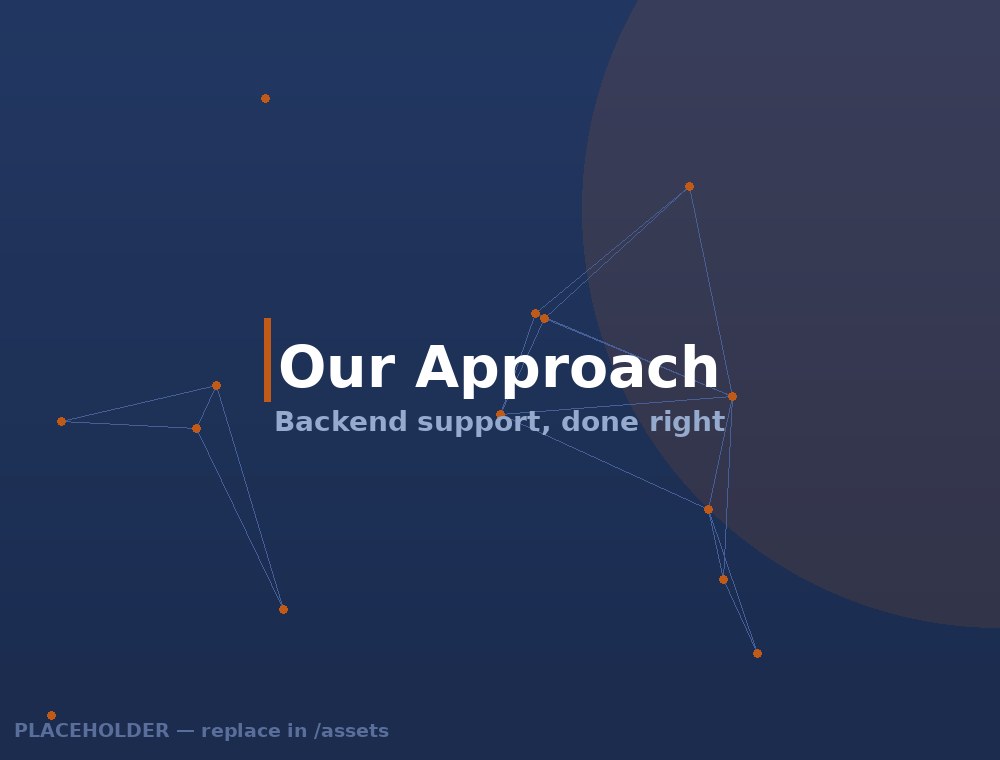 Our Approach
Backend support, done right

PLACEHOLDER — replace in /assets